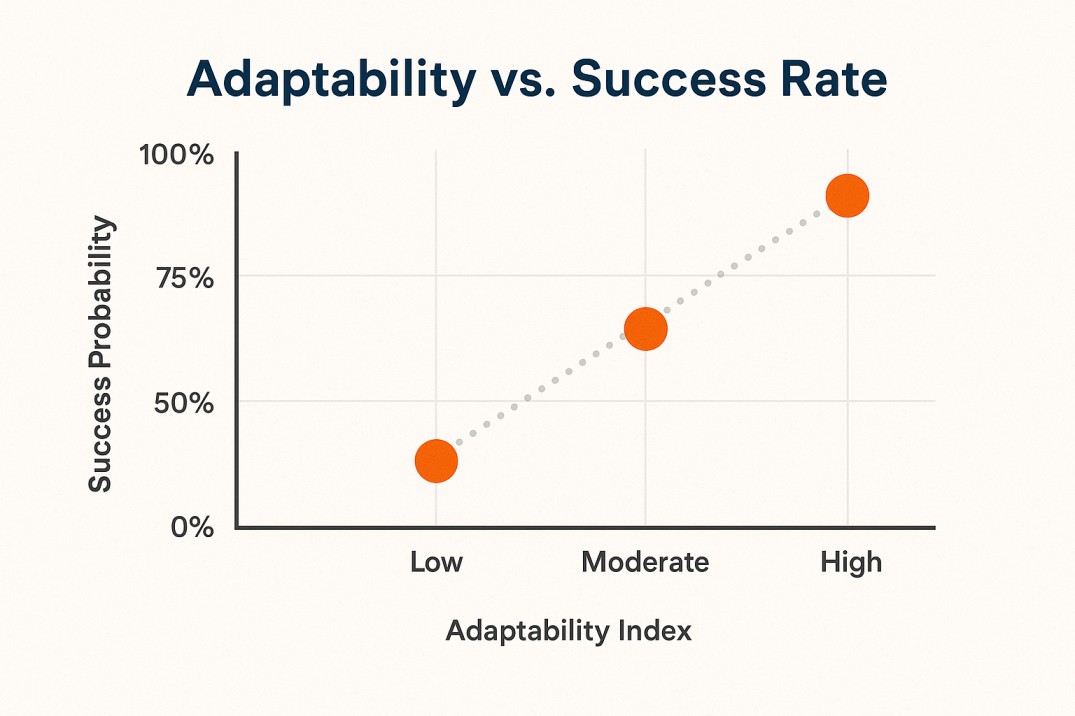 Adaptability vs. Success Rate

Success Probability

100%
75%
50%
0%

Low
Moderate
High

Adaptability Index